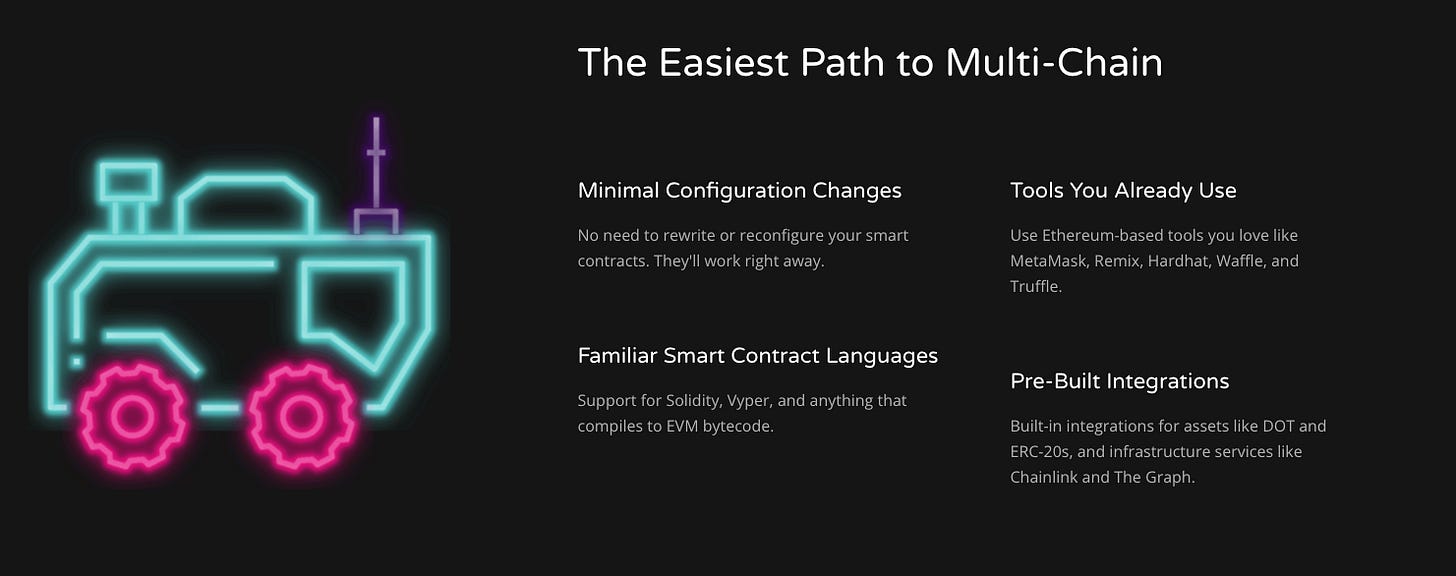 The Easiest Path to Multi-Chain

Minimal Configuration Changes

No need to rewrite or reconfigure your smart contracts. They'll work right away.

Familiar Smart Contract Languages

Support for Solidity, Vyper, and anything that compiles to EVM bytecode.

Tools You Already Use

Use Ethereum-based tools you love like MetaMask, Remix, Hardhat, Waffle, and Truffle.

Pre-Built Integrations

Built-in integrations for assets like DOT and ERC-20s, and infrastructure services like Chainlink and The Graph.